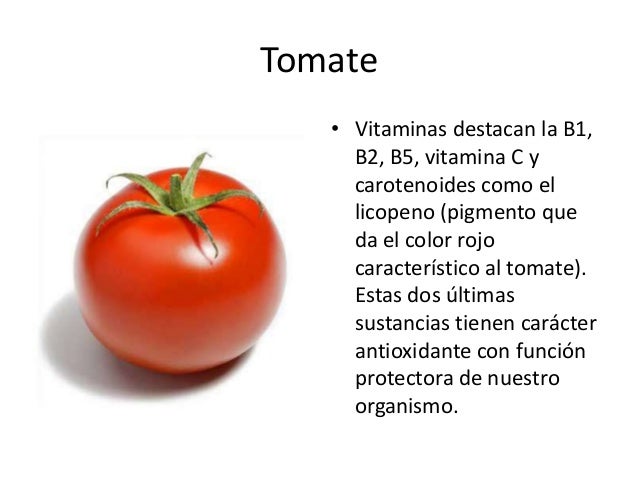 Tomate

• Vitaminas destacan la B1, B2, B5, vitamina C y carotenoides como el licopeno (pigmento que da el color rojo característico al tomate). Estas dos últimas sustancias tienen carácter antioxidante con función protectora de nuestro organismo.